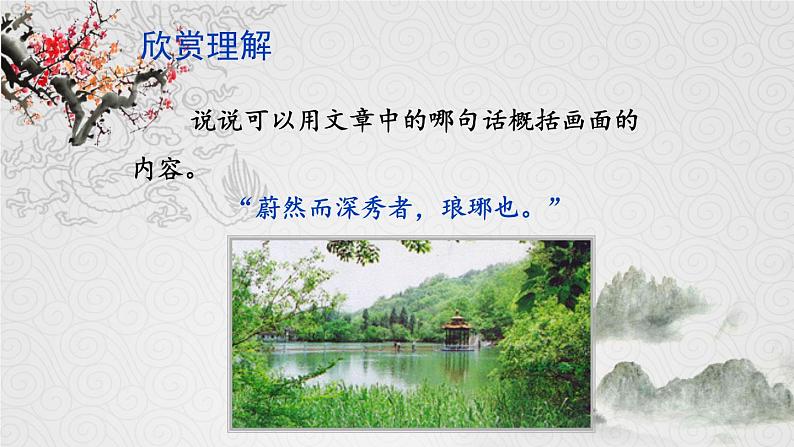 欣赏理解

说说可以用文章中的哪句话概括画面的内容。

“蔚然而深秀者，琅琊也。”